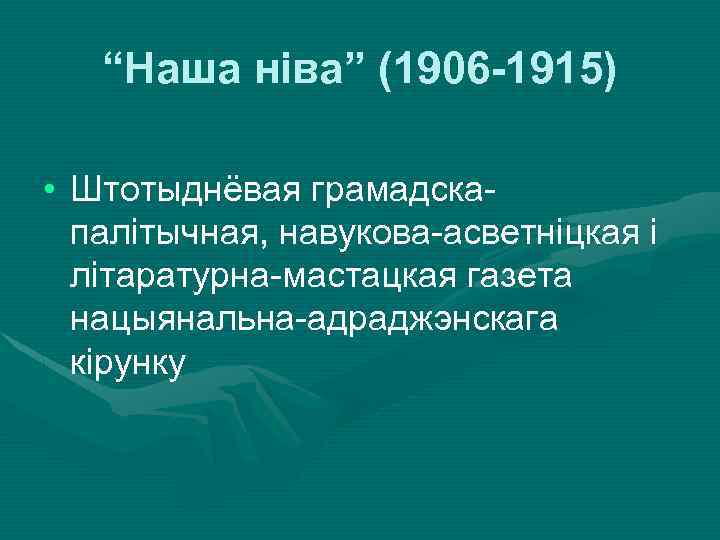 “Наша ніва” (1906-1915)

• Штотыднёвая грамадска-палітычная, навукова-асветніцкая і літаратурна-мастацкая газета нацыянальна-адраджэнскага кірунку